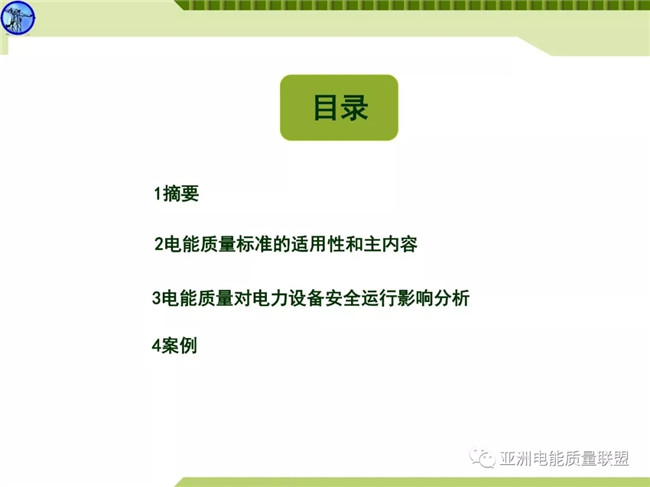 目录

1摘要

2电能质量标准的适用性和主内容

3电能质量对电力设备安全运行影响分析

4案例

亚洲电能质量联盟